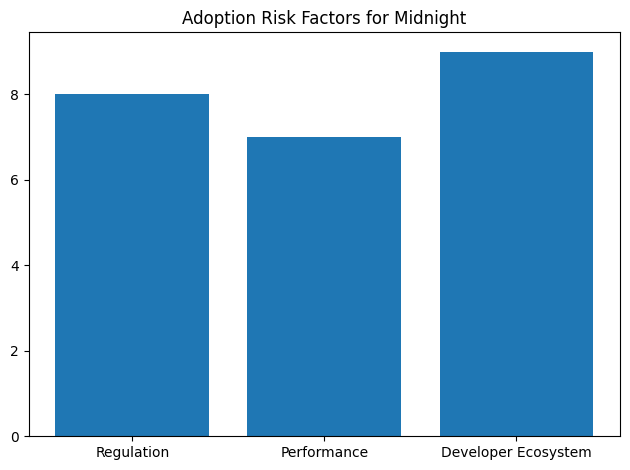 Adoption Risk Factors for Midnight

8
6
4
2
0

Regulation
Performance
Developer Ecosystem